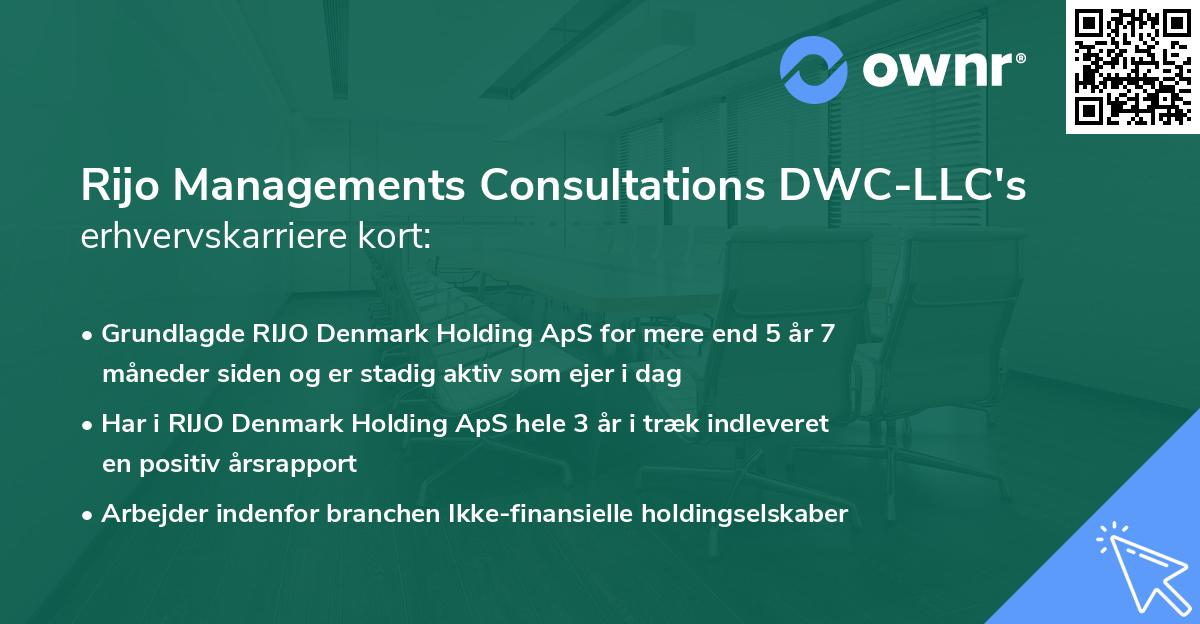 ownr®

Rijo Managements Consultations DWC-LLC's erhvervskarriere kort:

• Grundlagde RIJO Denmark Holding ApS for mere end 5 år 7 måneder siden og er stadig aktiv som ejer i dag

• Har i RIJO Denmark Holding ApS hele 3 år i træk indleveret en positiv årsrapport

• Arbejder indenfor branchen Ikke-finansielle holdingselskaber